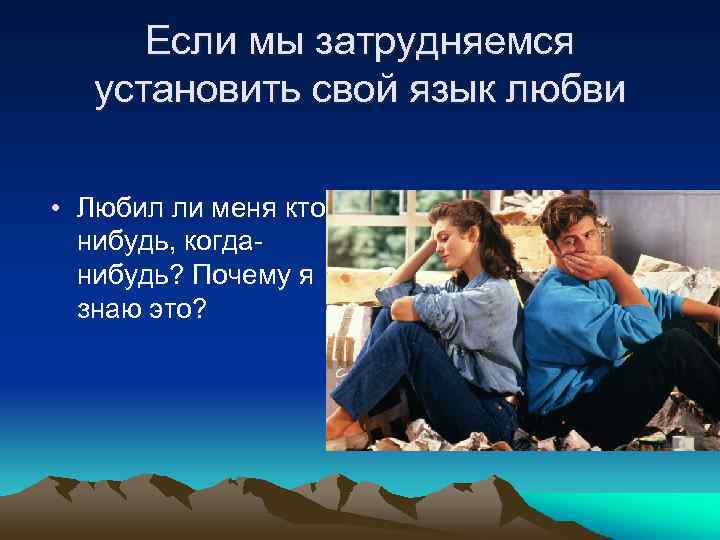 Если мы затрудняемся установить свой язык любви

• Любил ли меня кто нибудь, когда-нибудь? Почему я знаю это?